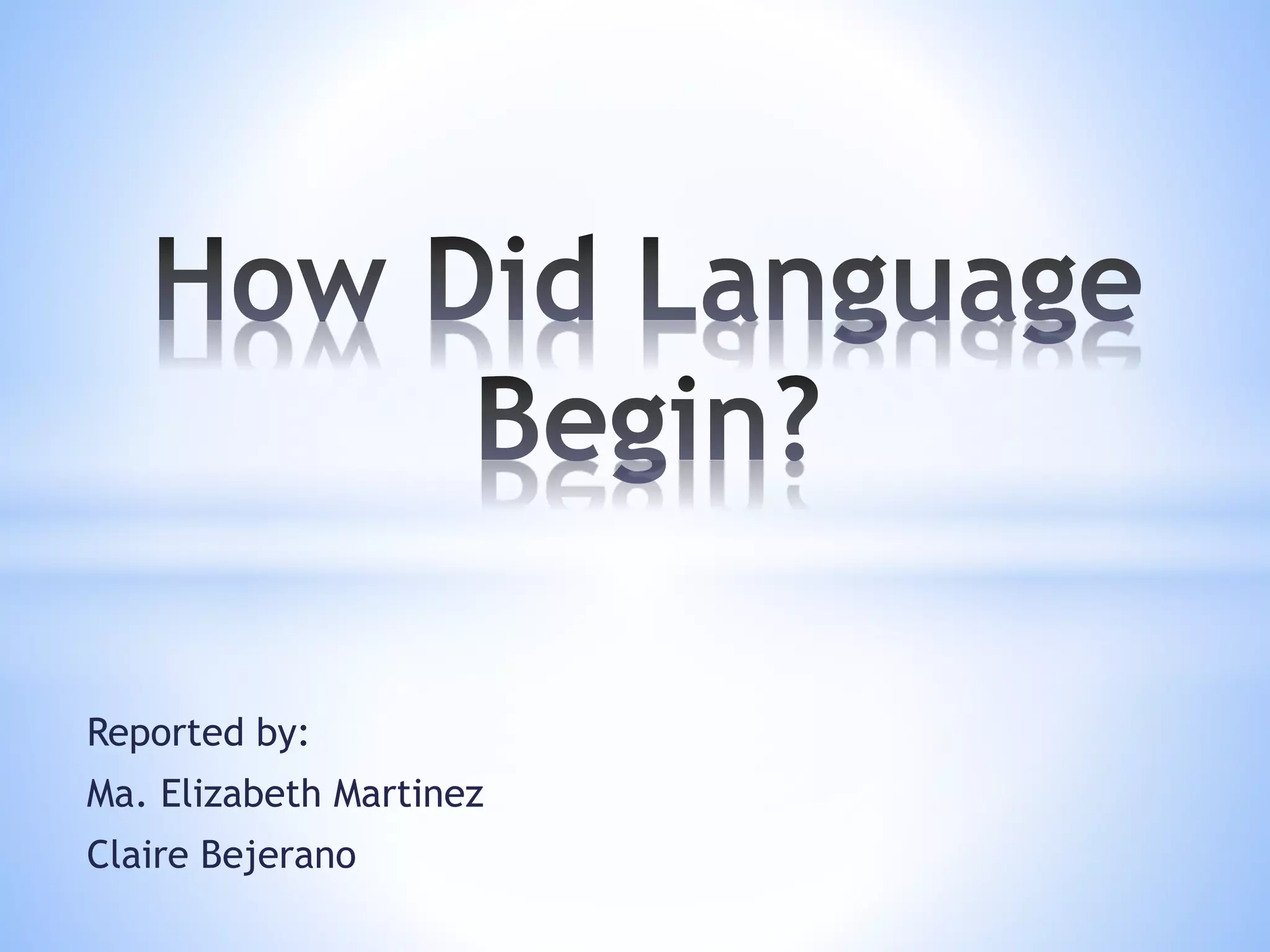 How Did Language Begin?

Reported by:
Ma. Elizabeth Martinez
Claire Bejerano